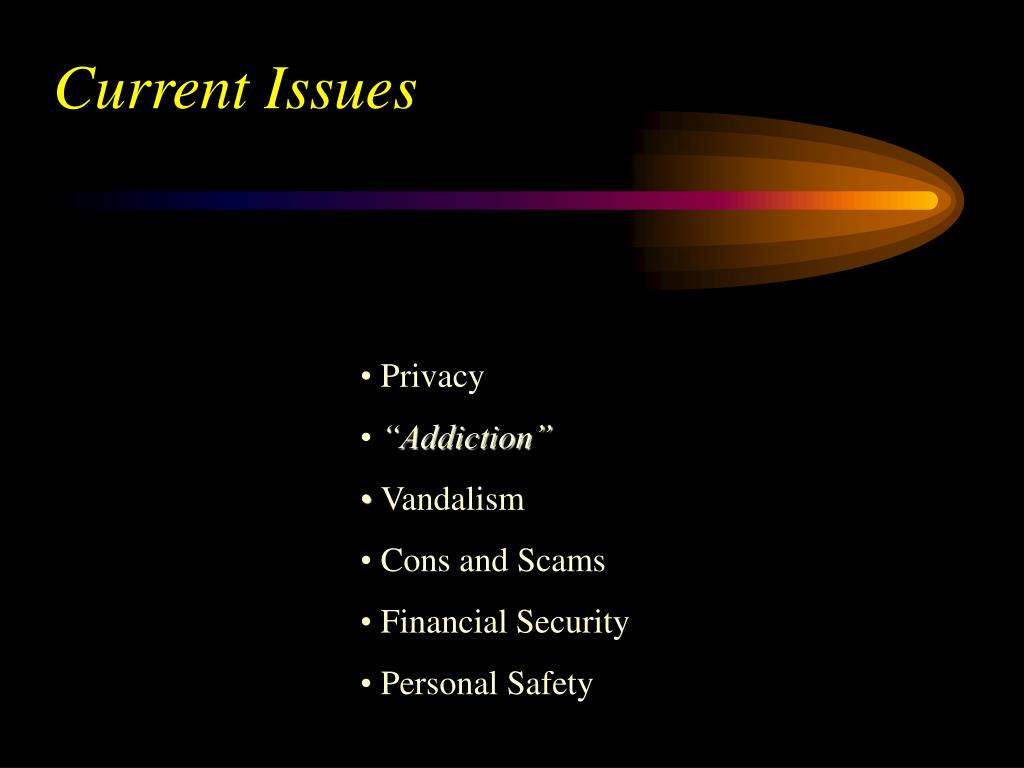 Current Issues

• Privacy
• “Addiction”
• Vandalism
• Cons and Scams
• Financial Security
• Personal Safety